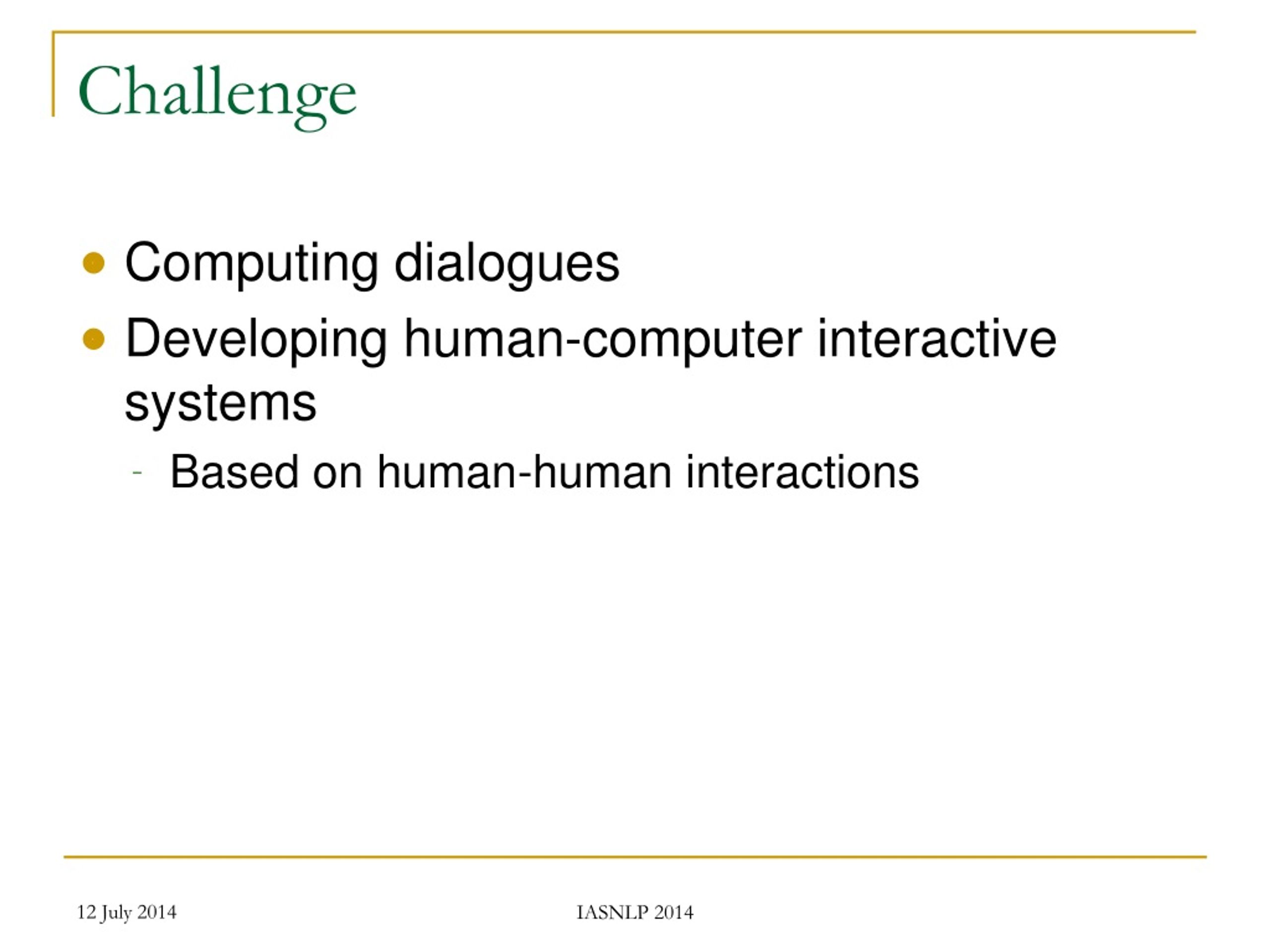 Challenge

- Computing dialogues
- Developing human-computer interactive systems
  - Based on human-human interactions

12 July 2014

IASNLP 2014